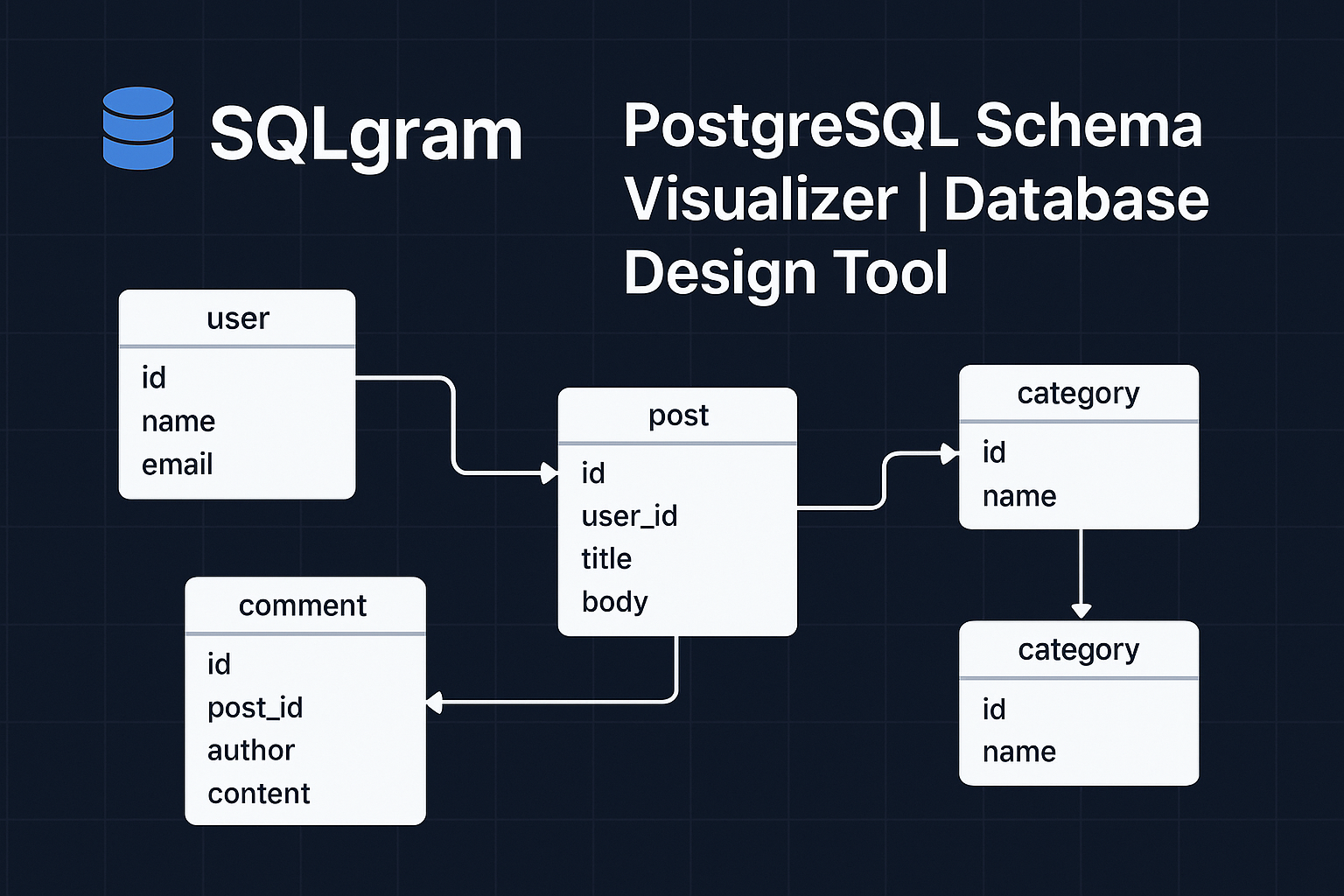 SQLgram

PostgreSQL Schema Visualizer | Database Design Tool

user
id
name
email

post
id
user_id
title
body

category
id
name

comment
id
post_id
author
content

category
id
name